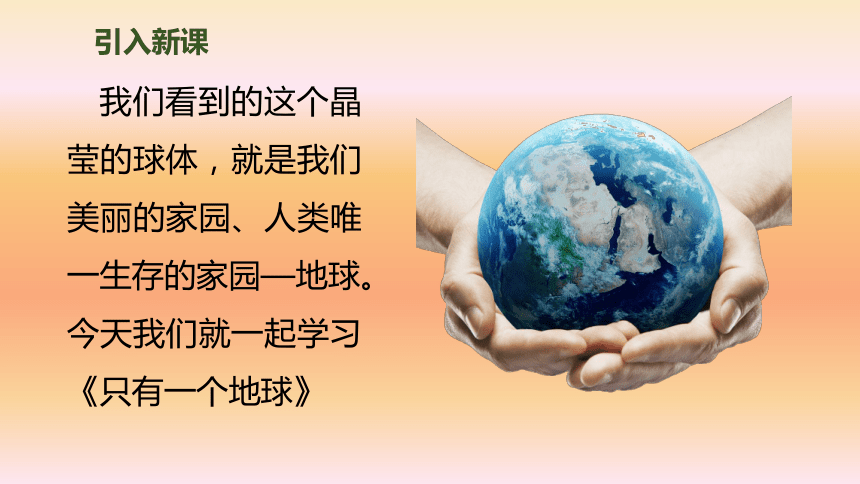 引入新课

我们看到的这个晶莹的球体，就是我们美丽的家园、人类唯一生存的家园—地球。今天我们就一起学习《只有一个地球》